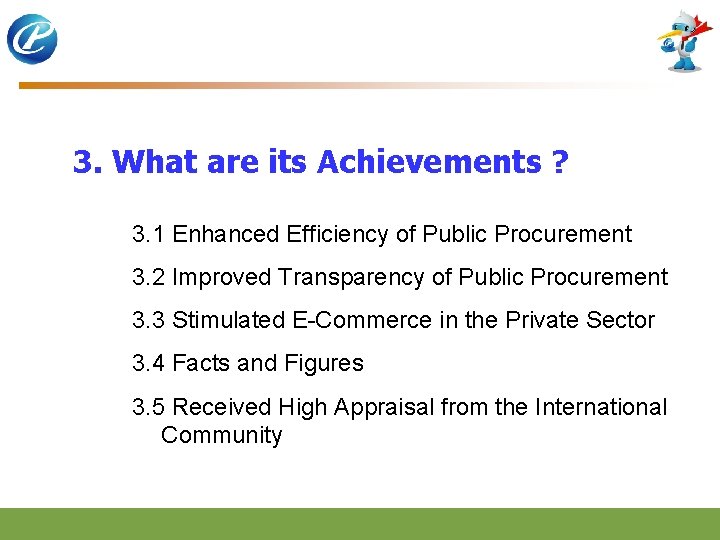 3. What are its Achievements ?

3.1 Enhanced Efficiency of Public Procurement

3.2 Improved Transparency of Public Procurement

3.3 Stimulated E-Commerce in the Private Sector

3.4 Facts and Figures

3.5 Received High Appraisal from the International Community